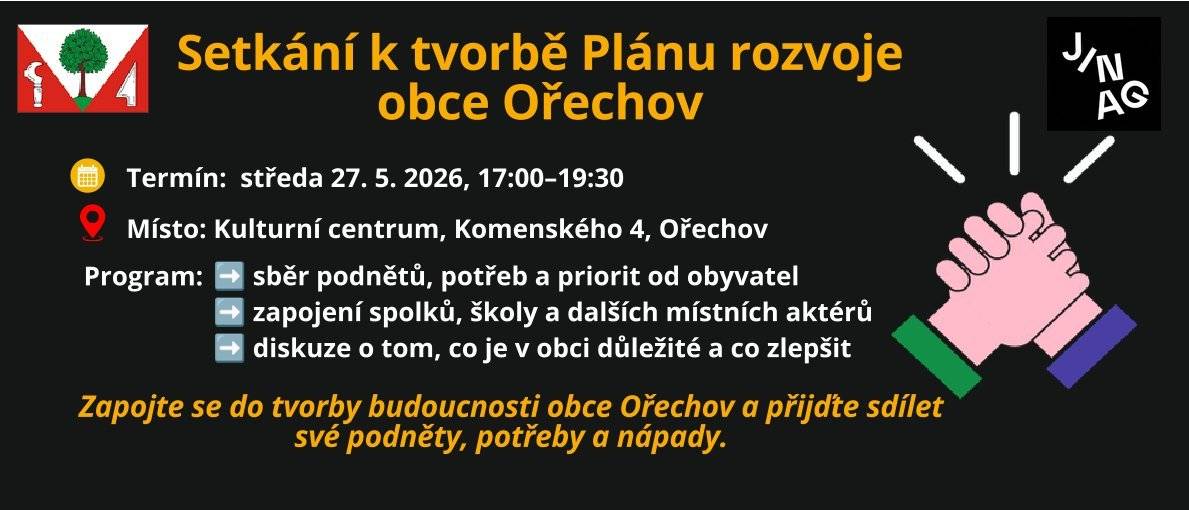 Setkání k tvorbě Plánu rozvoje obce Ořechov

JINAG

Termín: středa 27. 5. 2026, 17:00–19:30

Místo: Kulturní centrum, Komenského 4, Ořechov

Program: ➡️ sběr podnětů, potřeb a priorit od obyvatel
➡️ zapojení spolků, školy a dalších místních aktérů
➡️ diskuze o tom, co je v obci důležité a co zlepšit

Zapojte se do tvorby budoucnosti obce Ořechov a přijďte sdílet své podněty, potřeby a nápady.